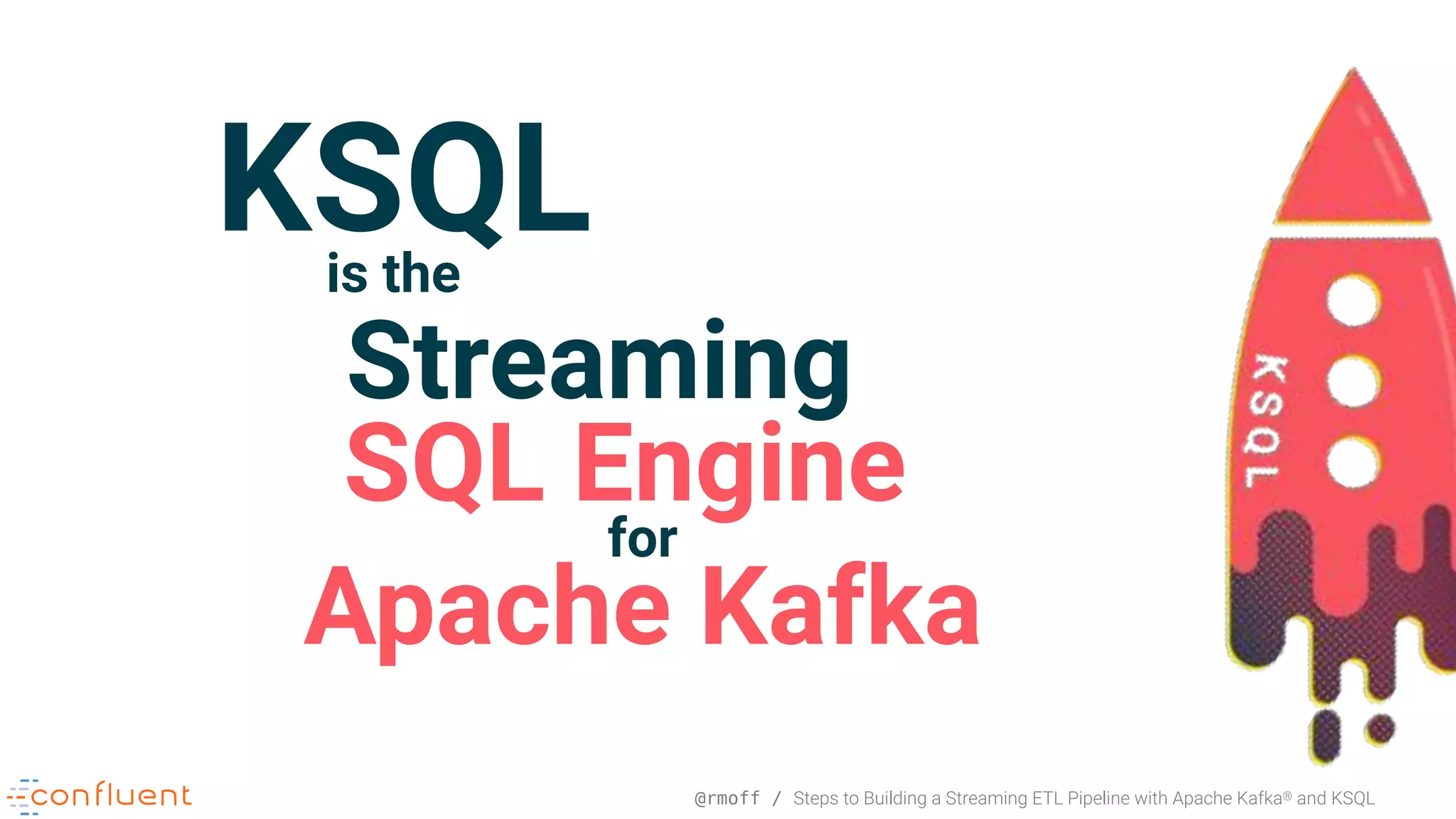 KSQL
is the
Streaming
SQL Engine
for
Apache Kafka

KSQL

confluent

@rmoff / Steps to Building a Streaming ETL Pipeline with Apache Kafka® and KSQL